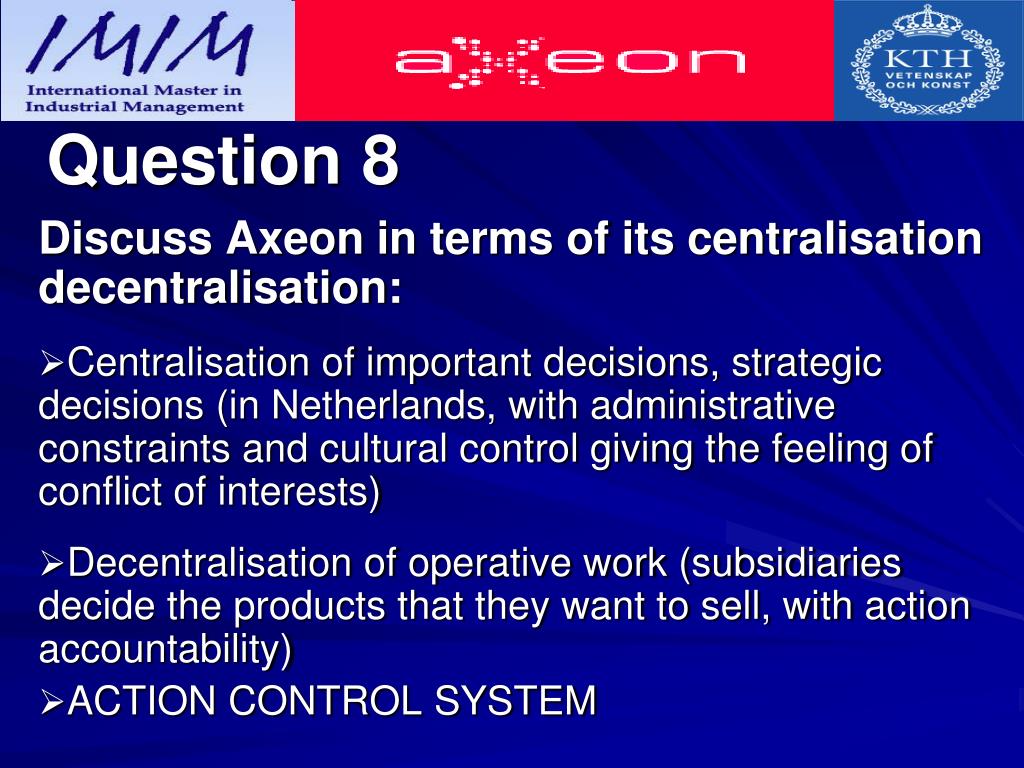 IMIM
International Master in Industrial Management

axeon

KTH
VETENSKAP OCH KONST

Question 8

Discuss Axeon in terms of its centralisation decentralisation:

➢Centralisation of important decisions, strategic decisions (in Netherlands, with administrative constraints and cultural control giving the feeling of conflict of interests)

➢Decentralisation of operative work (subsidiaries decide the products that they want to sell, with action accountability)

➢ACTION CONTROL SYSTEM